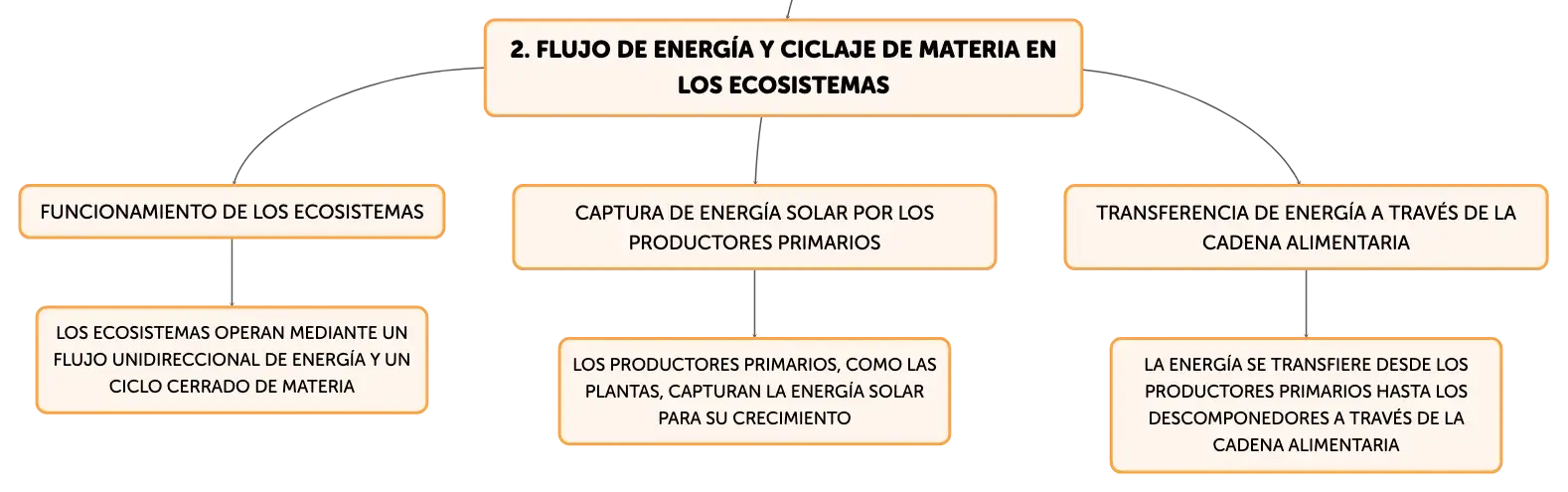 2. FLUJO DE ENERGÍA Y CICLAJE DE MATERIA EN LOS ECOSISTEMAS

FUNCIONAMIENTO DE LOS ECOSISTEMAS

LOS ECOSISTEMAS OPERAN MEDIANTE UN FLUJO UNIDIRECCIONAL DE ENERGÍA Y UN CICLO CERRADO DE MATERIA

CAPTURA DE ENERGÍA SOLAR POR LOS PRODUCTORES PRIMARIOS

LOS PRODUCTORES PRIMARIOS, COMO LAS PLANTAS, CAPTURAN LA ENERGÍA SOLAR PARA SU CRECIMIENTO

TRANSFERENCIA DE ENERGÍA A TRAVÉS DE LA CADENA ALIMENTARIA

LA ENERGÍA SE TRANSFIERE DESDE LOS PRODUCTORES PRIMARIOS HASTA LOS DESCOMPONEDORES A TRAVÉS DE LA CADENA ALIMENTARIA